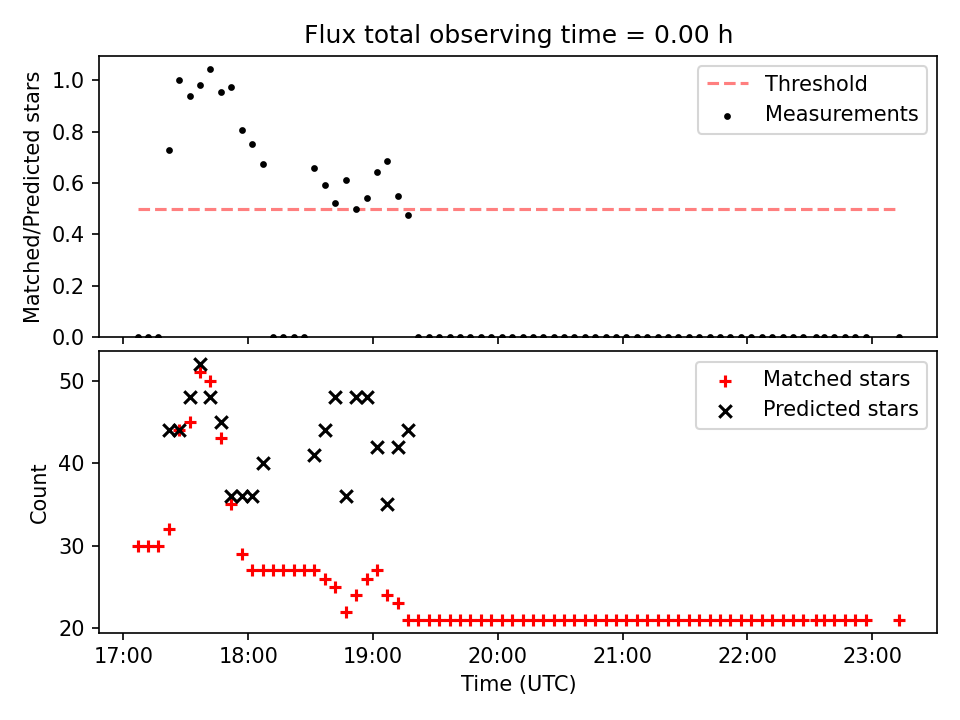 Flux total observing time = 0.00 h

Matched/Predicted stars

1.0
0.8
0.6
0.4
0.2
0.0

Threshold
Measurements

Count

50
40
30
20

Matched stars
Predicted stars

17:00
18:00
19:00
20:00
21:00
22:00
23:00

Time (UTC)